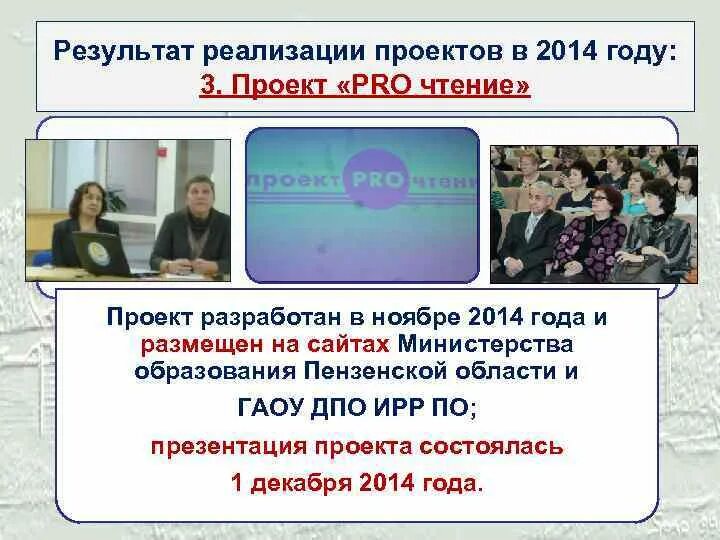 Результат реализации проектов в 2014 году:
3. Проект «PRO чтение»

проект PRO чтение

Проект разработан в ноябре 2014 года и размещен на сайтах Министерства образования Пензенской области и

ГАОУ ДПО ИРР ПО;

презентация проекта состоялась

1 декабря 2014 года.